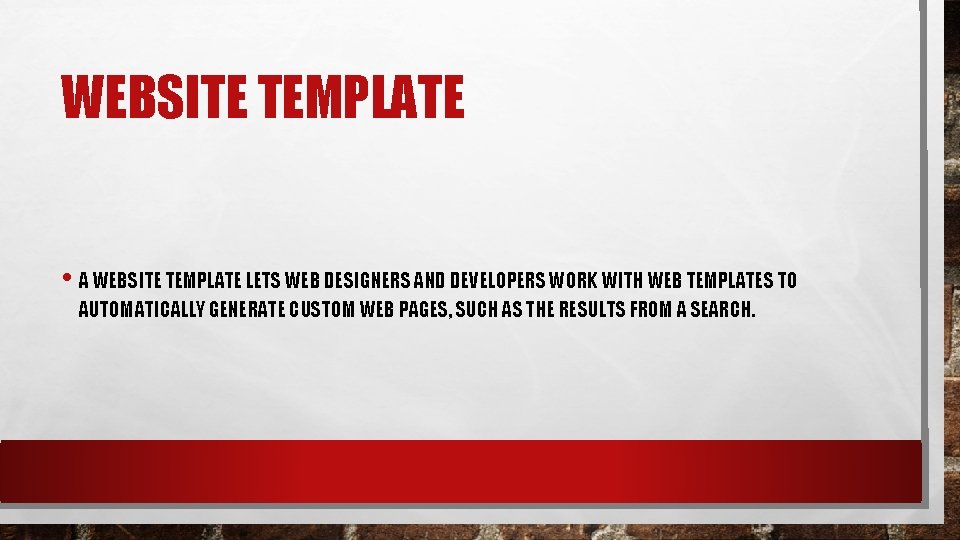 WEBSITE TEMPLATE

• A WEBSITE TEMPLATE LETS WEB DESIGNERS AND DEVELOPERS WORK WITH WEB TEMPLATES TO AUTOMATICALLY GENERATE CUSTOM WEB PAGES, SUCH AS THE RESULTS FROM A SEARCH.